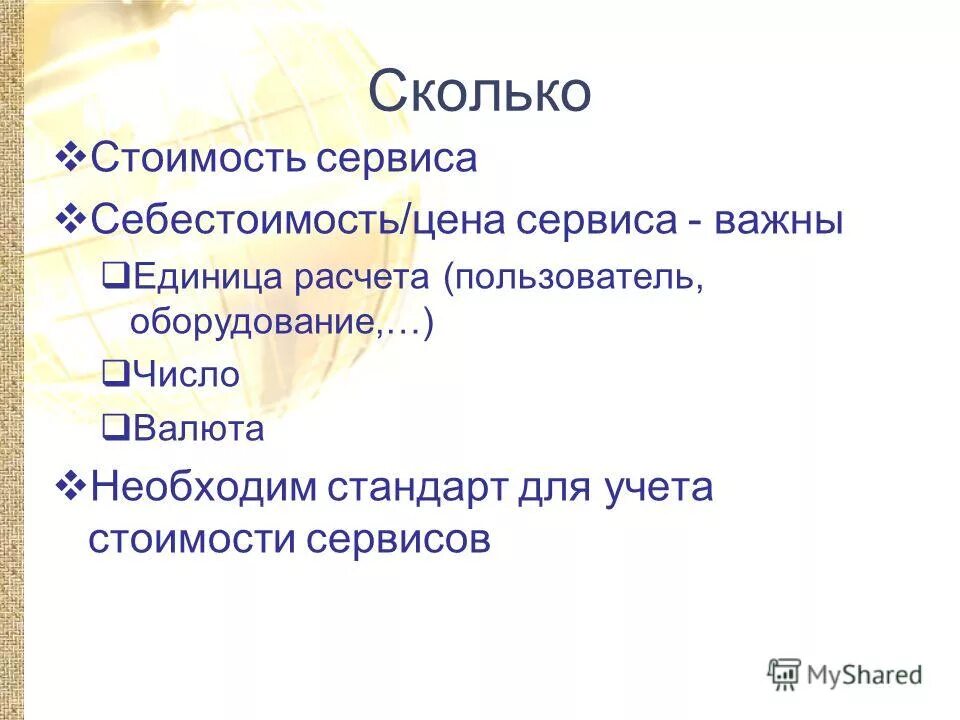 Сколько

❖Стоимость сервиса

❖Себестоимость/цена сервиса - важны

❑Единица расчета (пользователь, оборудование,…)

❑Число

❑Валюта

❖Необходим стандарт для учета стоимости сервисов

MyShared